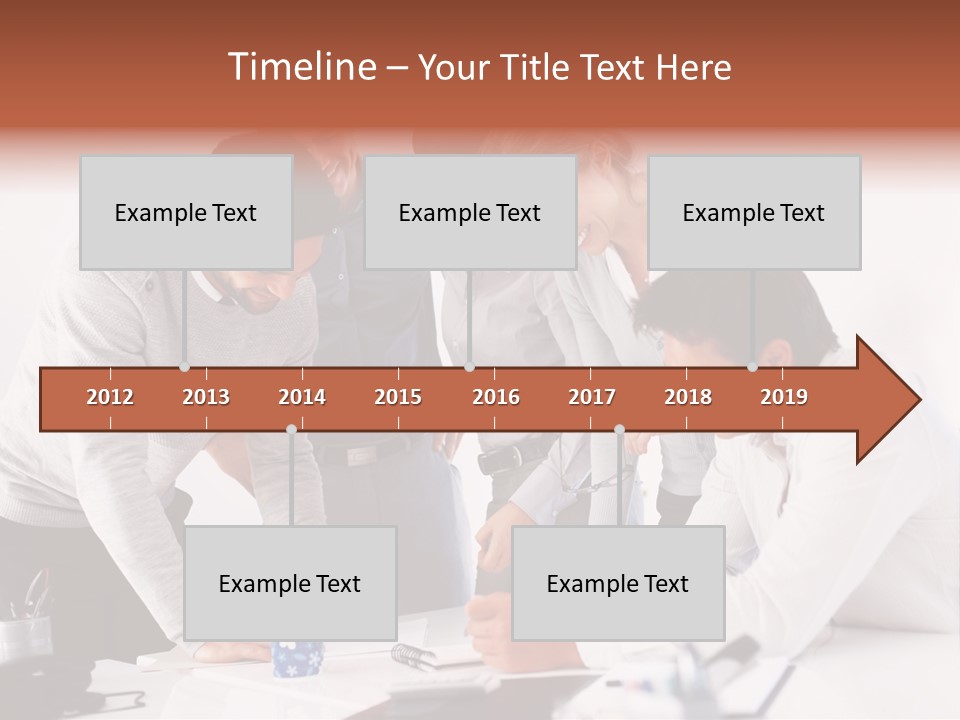 Timeline – Your Title Text Here

Example Text

Example Text

Example Text

2012 2013 2014 2015 2016 2017 2018 2019

Example Text

Example Text